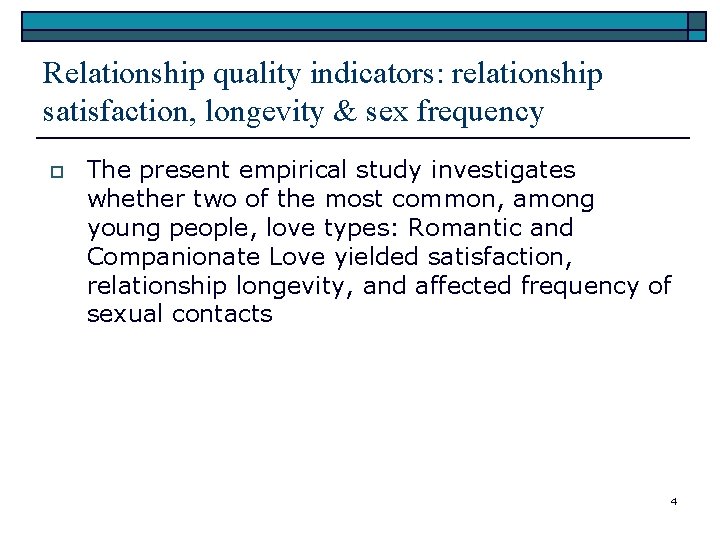 Relationship quality indicators: relationship satisfaction, longevity & sex frequency

The present empirical study investigates whether two of the most common, among young people, love types: Romantic and Companionate Love yielded satisfaction, relationship longevity, and affected frequency of sexual contacts

4